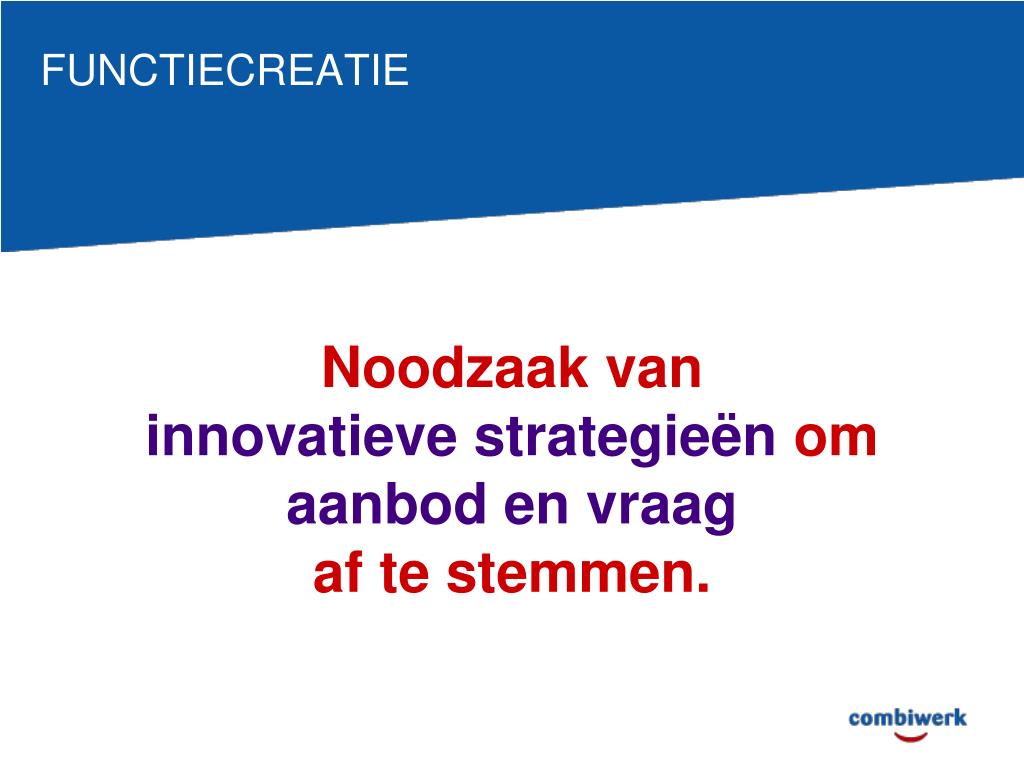 FUNCTIECREATIE

Noodzaak van innovatieve strategieën om aanbod en vraag af te stemmen.

combiwerk